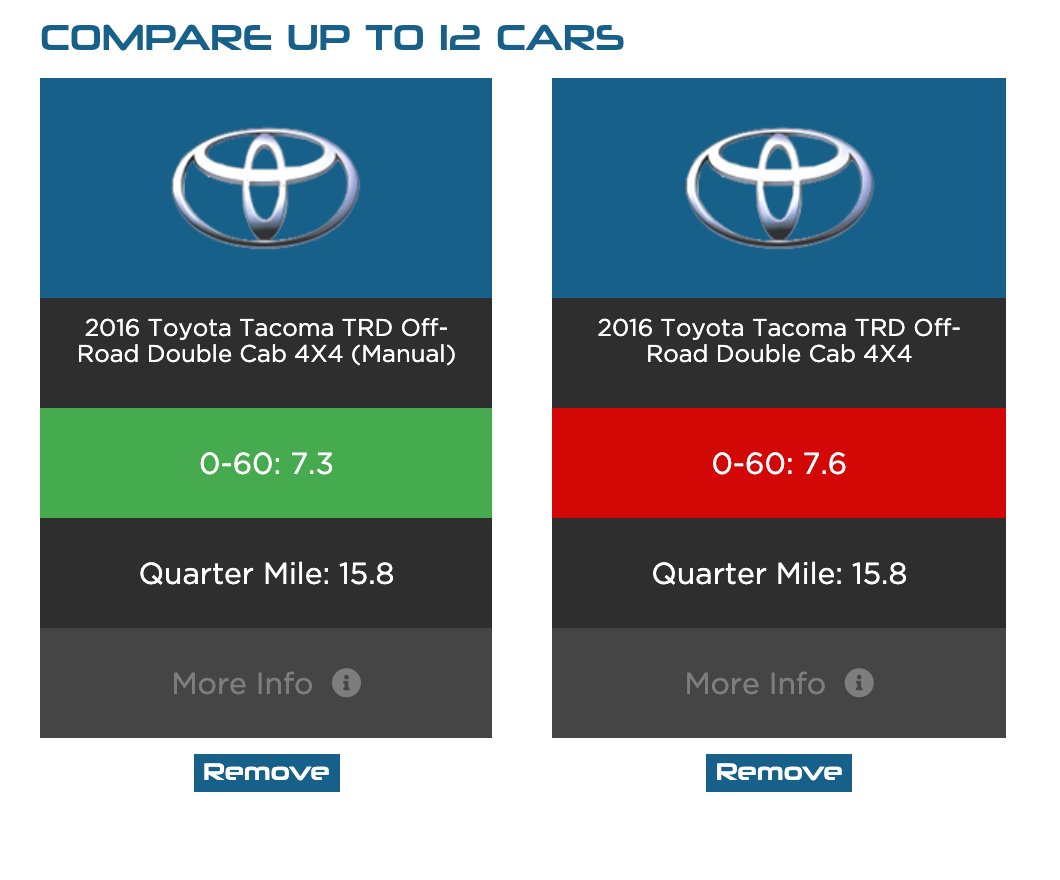 COMPARE UP TO 12 CARS

2016 Toyota Tacoma TRD Off-Road Double Cab 4X4 (Manual)

0-60: 7.3

Quarter Mile: 15.8

More Info

Remove

2016 Toyota Tacoma TRD Off-Road Double Cab 4X4

0-60: 7.6

Quarter Mile: 15.8

More Info

Remove